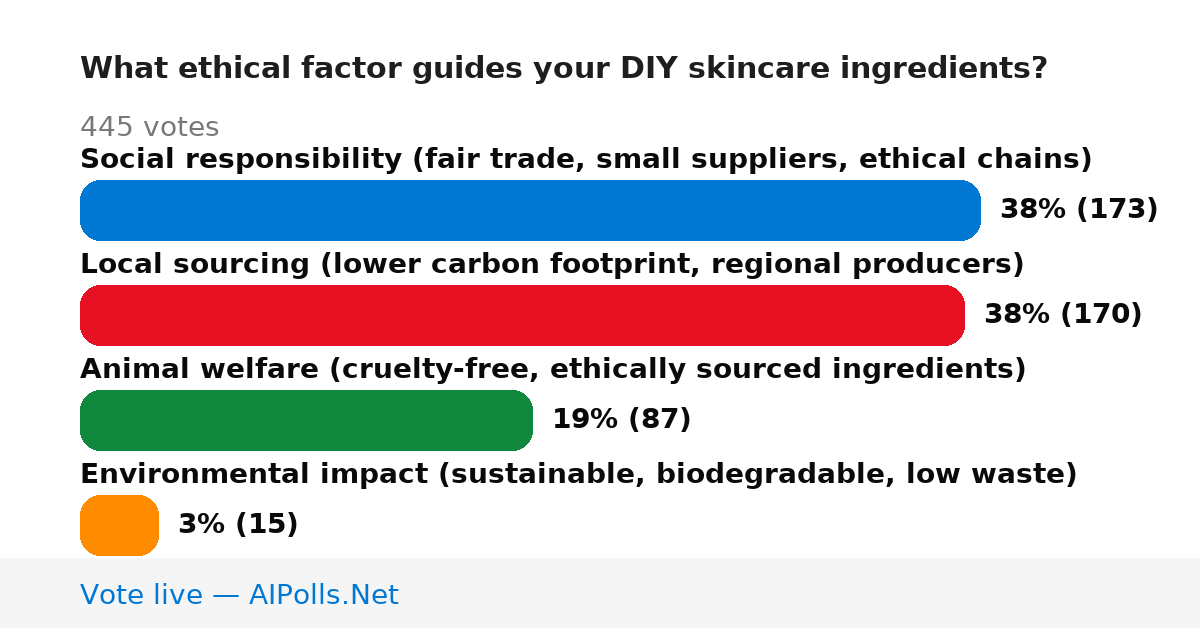 What ethical factor guides your DIY skincare ingredients?

445 votes

Social responsibility (fair trade, small suppliers, ethical chains)

38% (173)

Local sourcing (lower carbon footprint, regional producers)

38% (170)

Animal welfare (cruelty-free, ethically sourced ingredients)

19% (87)

Environmental impact (sustainable, biodegradable, low waste)

3% (15)

Vote live — AIPolls.Net